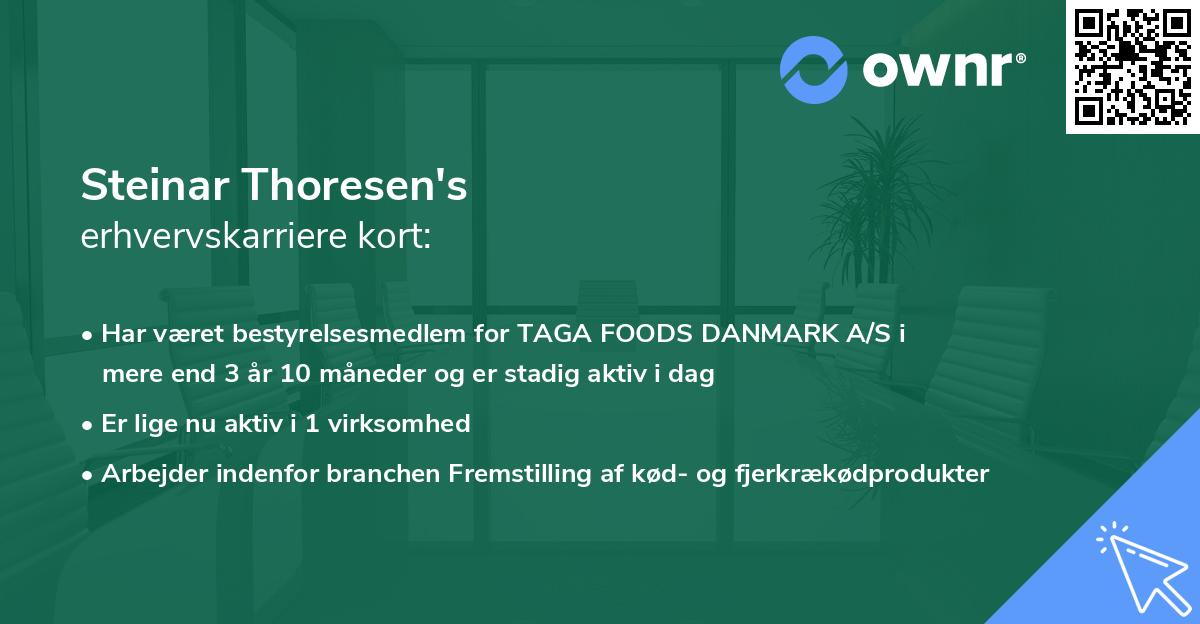 ownr®

Steinar Thoresen's
erhvervskarriere kort:

• Har været bestyrelsesmedlem for TAGA FOODS DANMARK A/S i mere end 3 år 10 måneder og er stadig aktiv i dag
• Er lige nu aktiv i 1 virksomhed
• Arbejder indenfor branchen Fremstilling af kød- og fjerkrækødprodukter